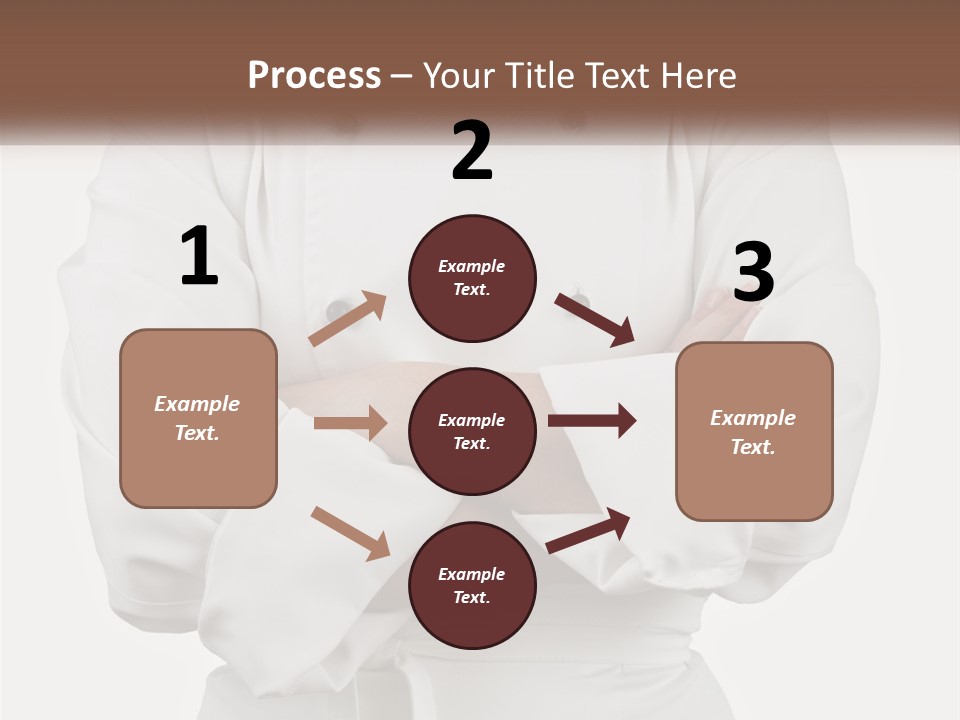 Process – Your Title Text Here

1

Example Text.

2

Example Text.

Example Text.

Example Text.

3

Example Text.